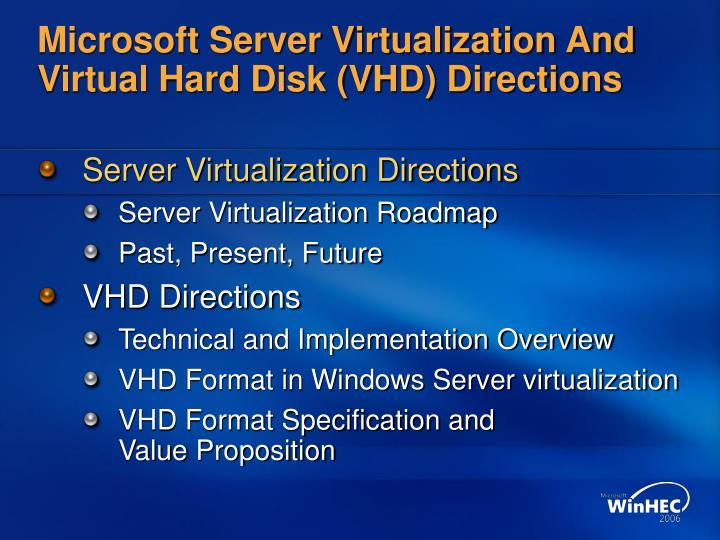 Microsoft Server Virtualization And Virtual Hard Disk (VHD) Directions

Server Virtualization Directions

Server Virtualization Roadmap

Past, Present, Future

VHD Directions

Technical and Implementation Overview

VHD Format in Windows Server virtualization

VHD Format Specification and Value Proposition

Microsoft WinHEC 2006